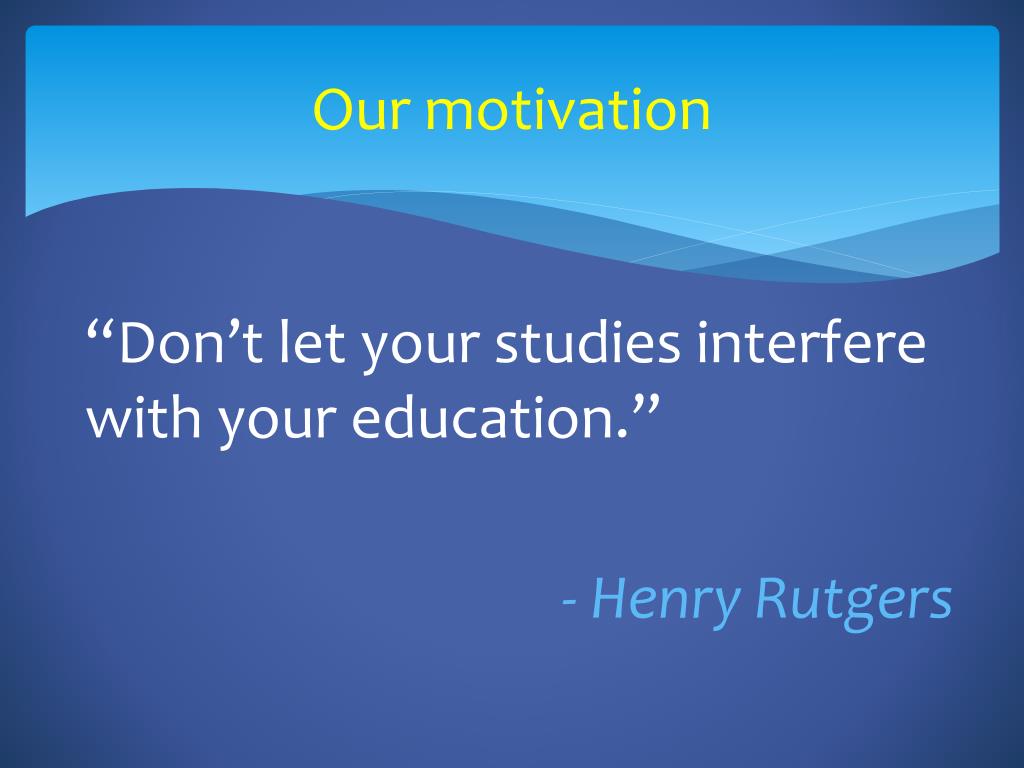 Our motivation

“Don’t let your studies interfere with your education.”

- Henry Rutgers